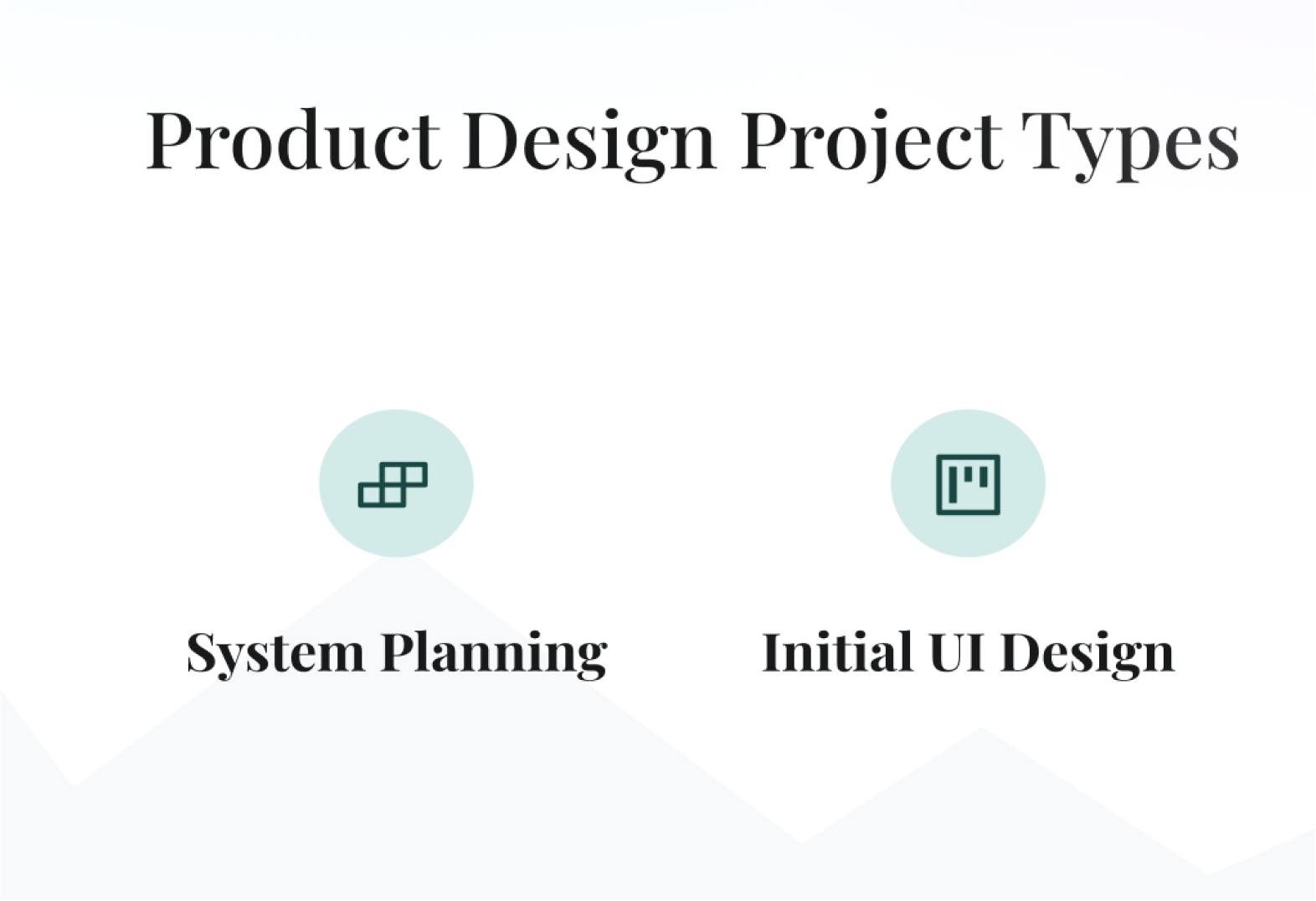 Product Design Project Types

System Planning

Initial UI Design